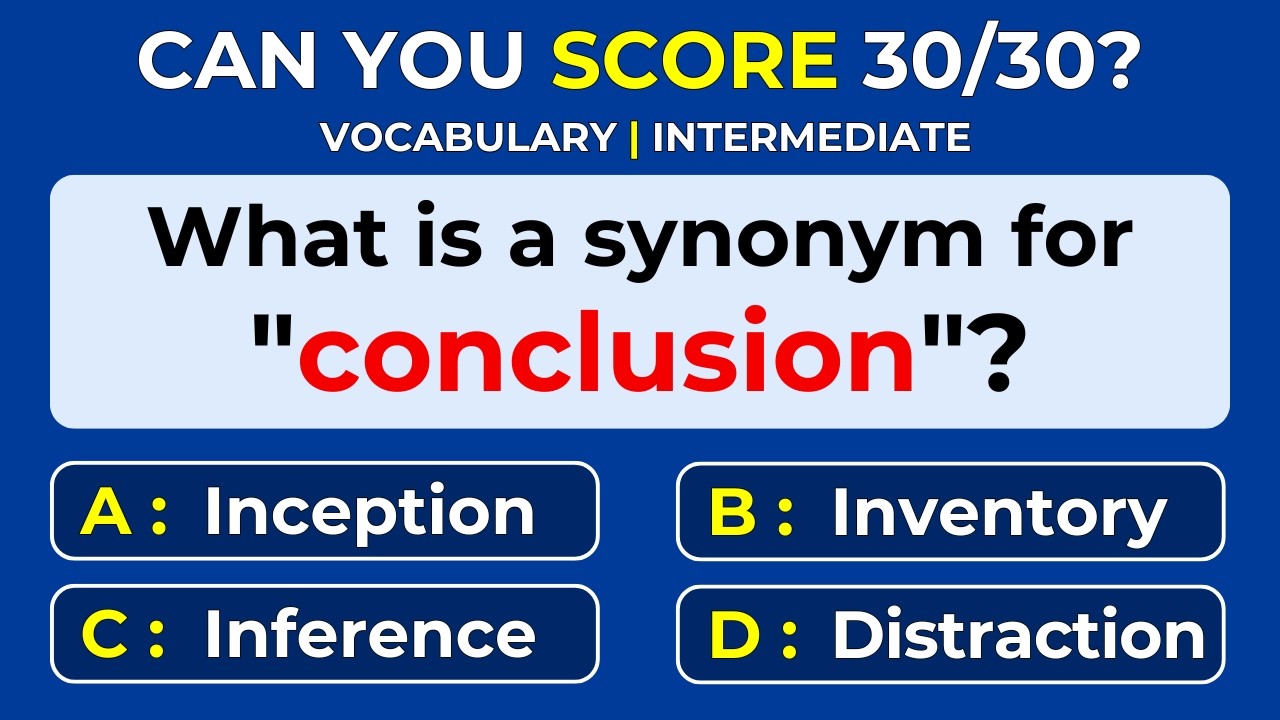 CAN YOU SCORE 30/30?
VOCABULARY | INTERMEDIATE

What is a synonym for "conclusion"?

A : Inception
B : Inventory
C : Inference
D : Distraction